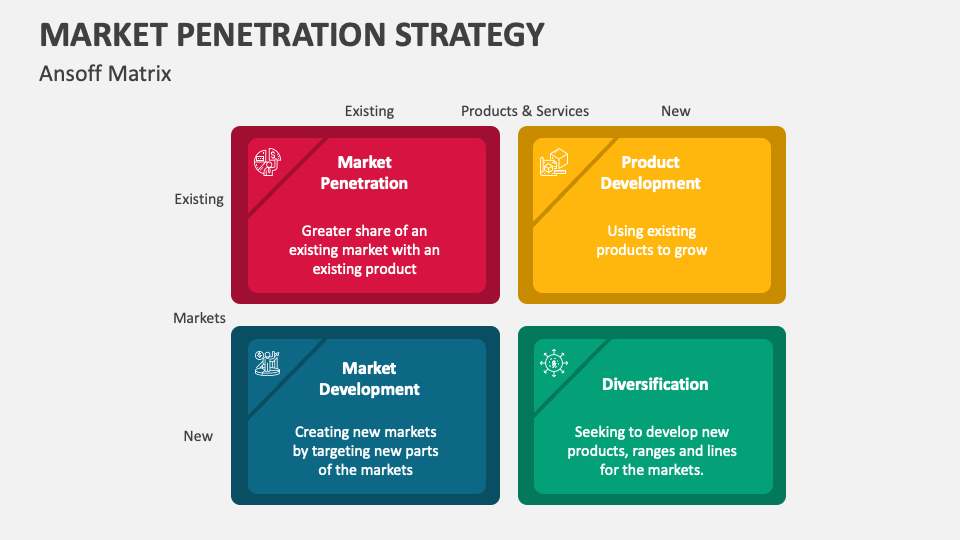 MARKET PENETRATION STRATEGY
Ansoff Matrix

Existing Products & Services New

Existing

Markets

New

Market Penetration

Greater share of an existing market with an existing product

Product Development

Using existing products to grow

Market Development

Creating new markets by targeting new parts of the markets

Diversification

Seeking to develop new products, ranges and lines for the markets.